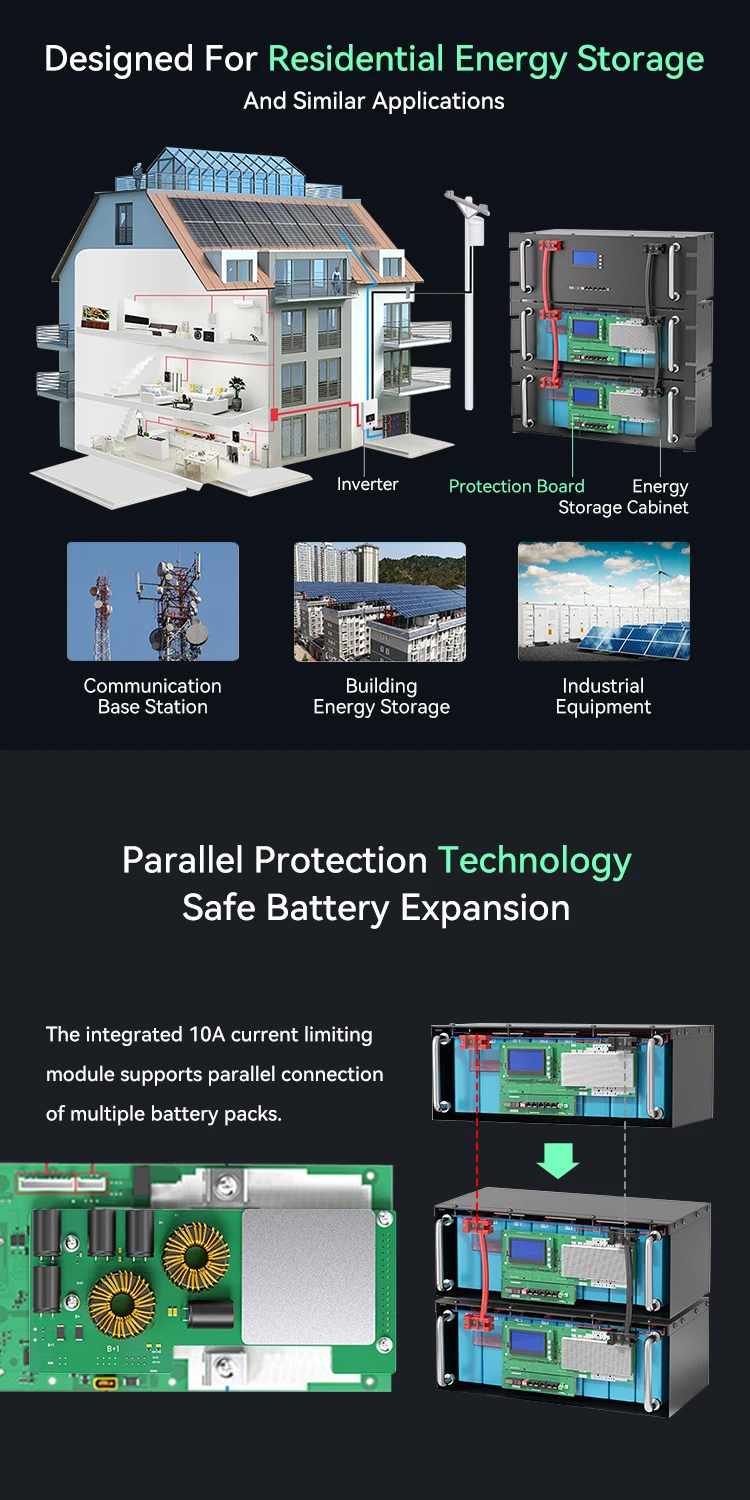 Designed For Residential Energy Storage
And Similar Applications

Inverter

Protection Board

Energy Storage Cabinet

Communication Base Station

Building Energy Storage

Industrial Equipment

Parallel Protection Technology
Safe Battery Expansion

The integrated 10A current limiting module supports parallel connection of multiple battery packs.

B+1